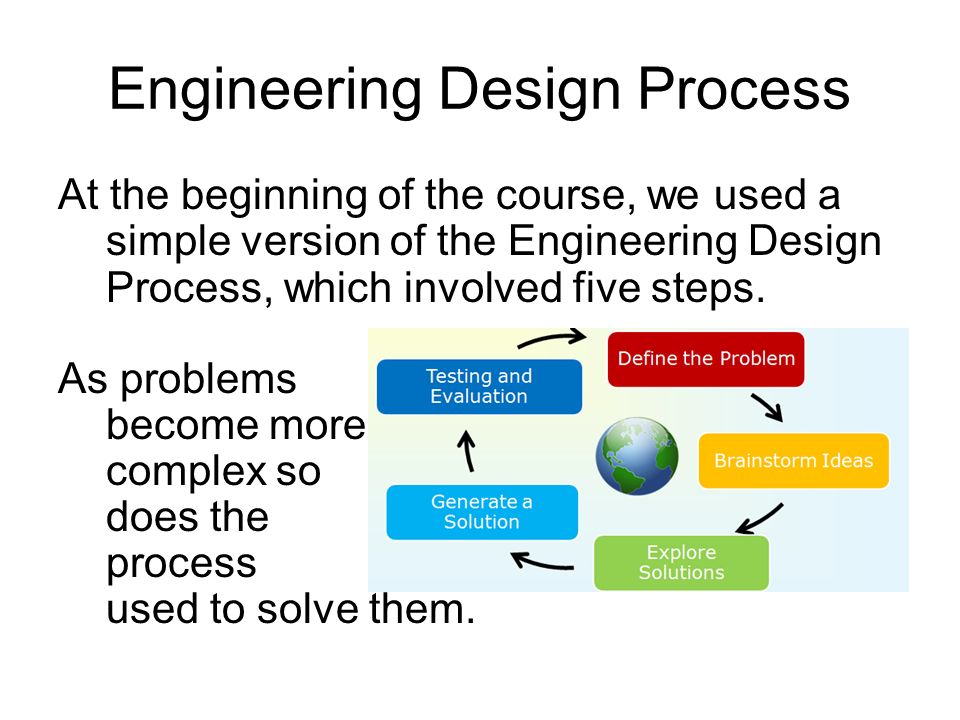 Engineering Design Process

At the beginning of the course, we used a simple version of the Engineering Design Process, which involved five steps.

As problems become more complex so does the process used to solve them.

Define the Problem

Brainstorm Ideas

Explore Solutions

Generate a Solution

Testing and Evaluation